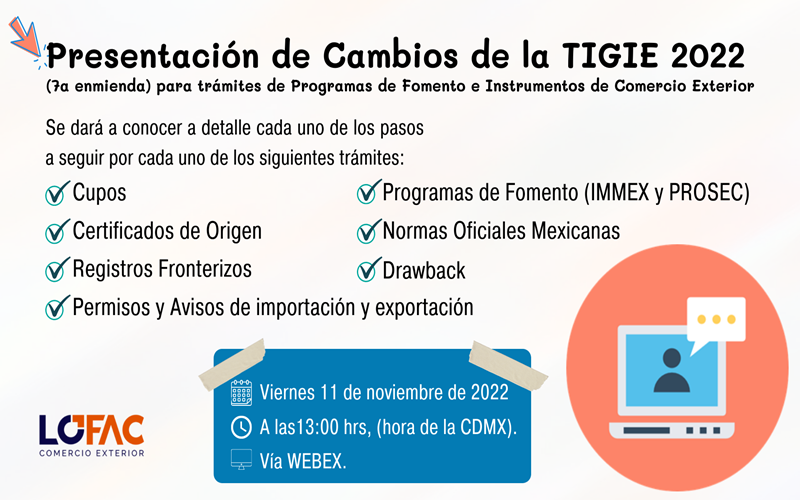 Presentación de Cambios de la TIGIE 2022
(7a enmienda) para trámites de Programas de Fomento e Instrumentos de Comercio Exterior

Se dará a conocer a detalle cada uno de los pasos a seguir por cada uno de los siguientes trámites:

Cupos
Certificados de Origen
Registros Fronterizos
Permisos y Avisos de importación y exportación

Programas de Fomento (IMMEX y PROSEC)
Normas Oficiales Mexicanas
Drawback

Viernes 11 de noviembre de 2022
A las13:00 hrs, (hora de la CDMX).
Vía WEBEX.

LOFAC
COMERCIO EXTERIOR